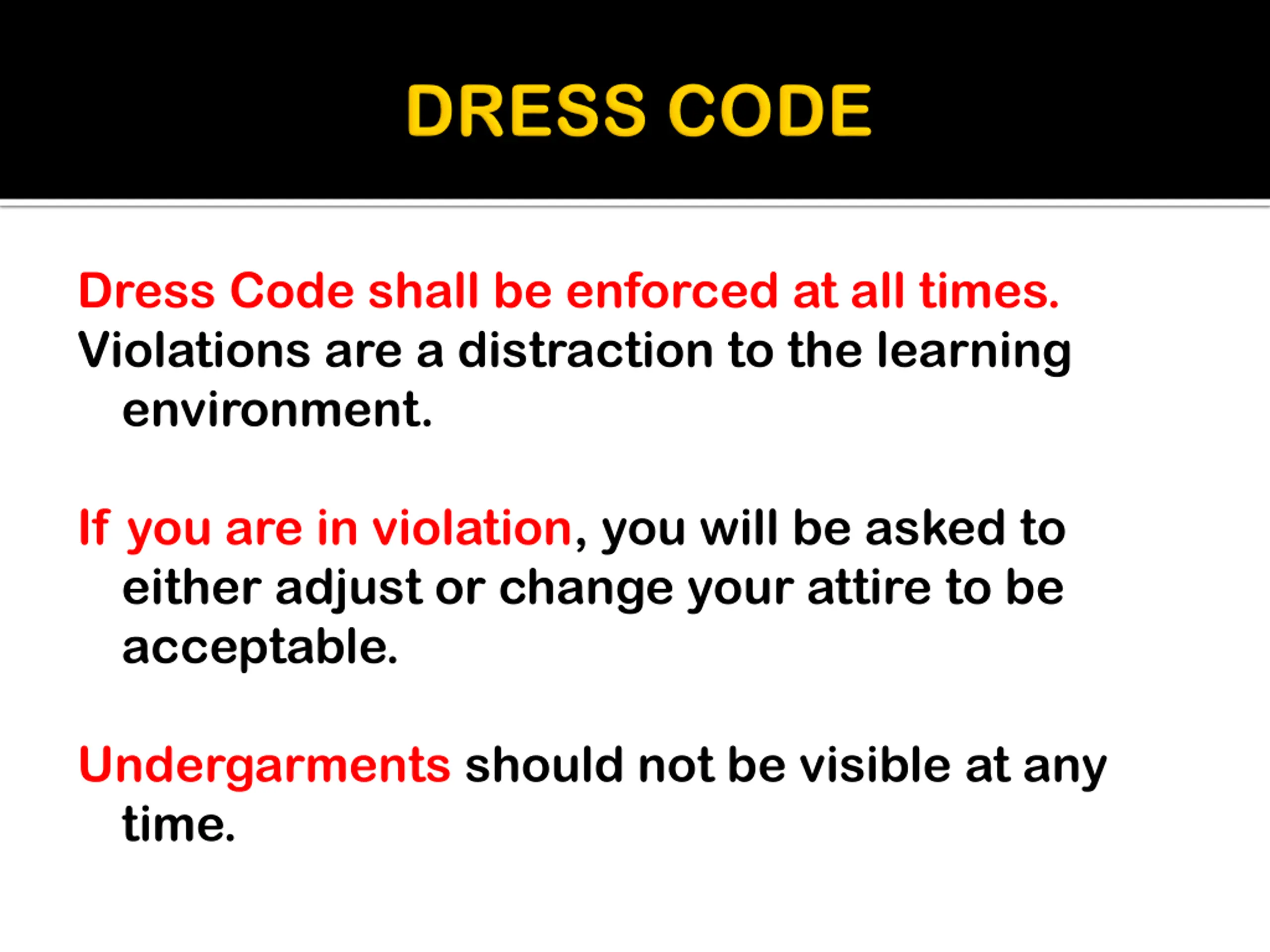 DRESS CODE

Dress Code shall be enforced at all times.
Violations are a distraction to the learning environment.

If you are in violation, you will be asked to either adjust or change your attire to be acceptable.

Undergarments should not be visible at any time.